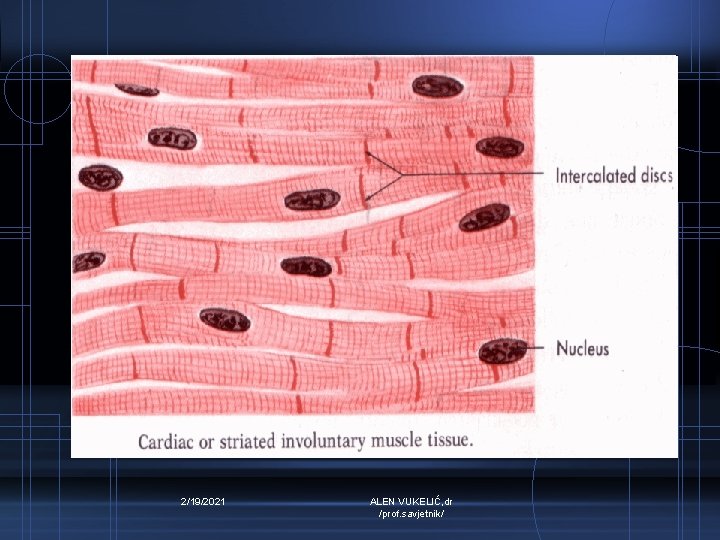 Intercalated discs

Nucleus

Cardiac or striated involuntary muscle tissue.

2/19/2021

ALEN VUKELIĆ,dr /prof.savjetnik/